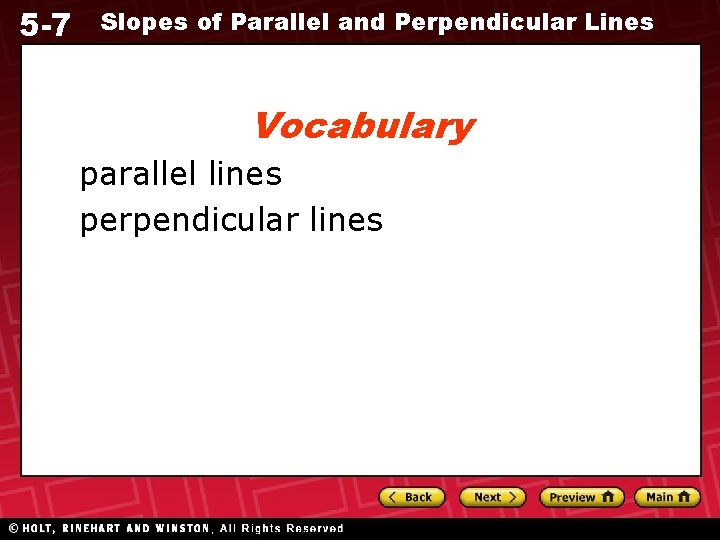 5-7 Slopes of Parallel and Perpendicular Lines

Vocabulary

parallel lines
perpendicular lines

< Back Next > Preview Main

© HOLT, RINEHART AND WINSTON, All Rights Reserved